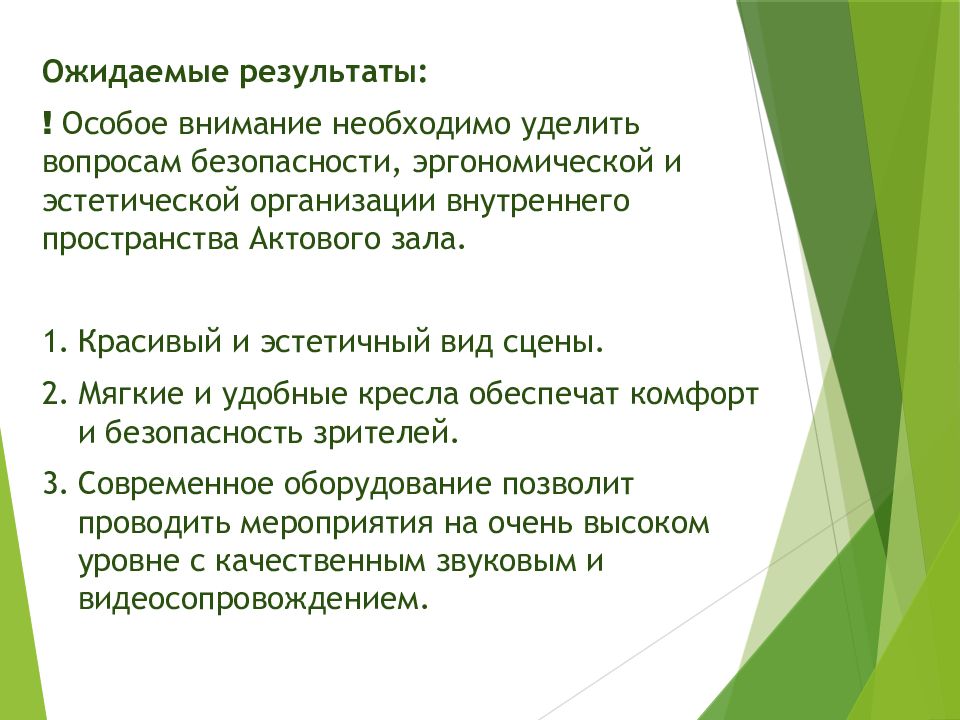 Ожидаемые результаты:

! Особое внимание необходимо уделить вопросам безопасности, эргономической и эстетической организации внутреннего пространства Актового зала.

1. Красивый и эстетичный вид сцены.
2. Мягкие и удобные кресла обеспечат комфорт и безопасность зрителей.
3. Современное оборудование позволит проводить мероприятия на очень высоком уровне с качественным звуковым и видеосопровождением.